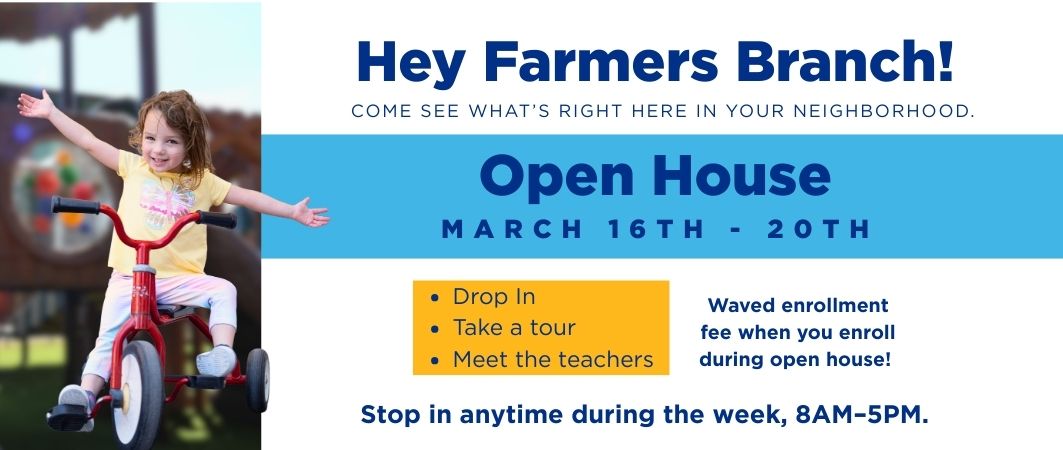 Hey Farmers Branch!

COME SEE WHAT'S RIGHT HERE IN YOUR NEIGHBORHOOD.

Open House

MARCH 16TH - 20TH

• Drop In
• Take a tour
• Meet the teachers

Waved enrollment fee when you enroll during open house!

Stop in anytime during the week, 8AM–5PM.